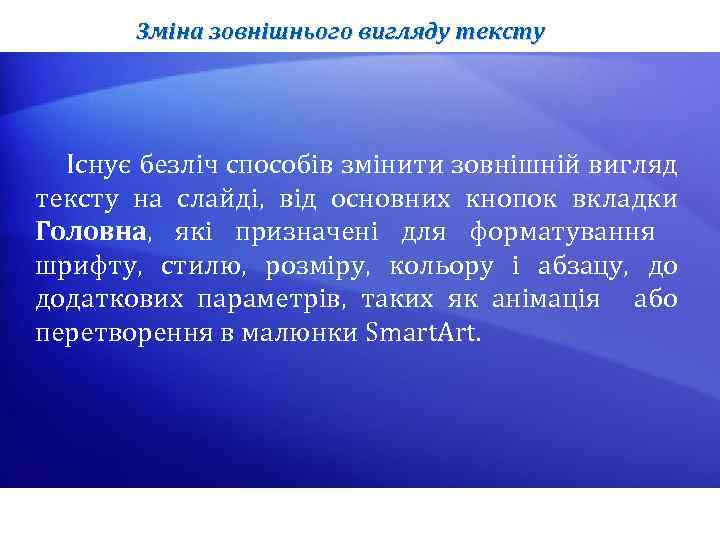 Зміна зовнішнього вигляду тексту

Існує безліч способів змінити зовнішній вигляд тексту на слайді, від основних кнопок вкладки Головна, які призначені для форматування шрифту, стилю, розміру, кольору і абзацу, до додаткових параметрів, таких як анімація або перетворення в малюнки SmartArt.